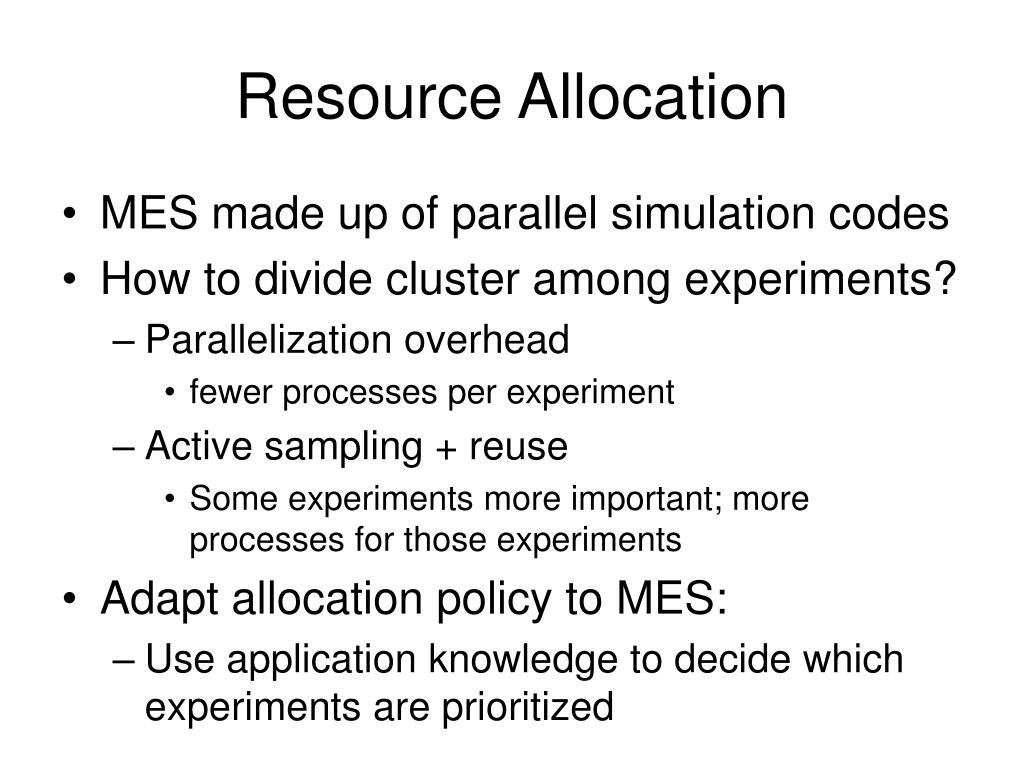 Resource Allocation

• MES made up of parallel simulation codes
• How to divide cluster among experiments?
– Parallelization overhead
• fewer processes per experiment
– Active sampling + reuse
• Some experiments more important; more processes for those experiments
• Adapt allocation policy to MES:
– Use application knowledge to decide which experiments are prioritized